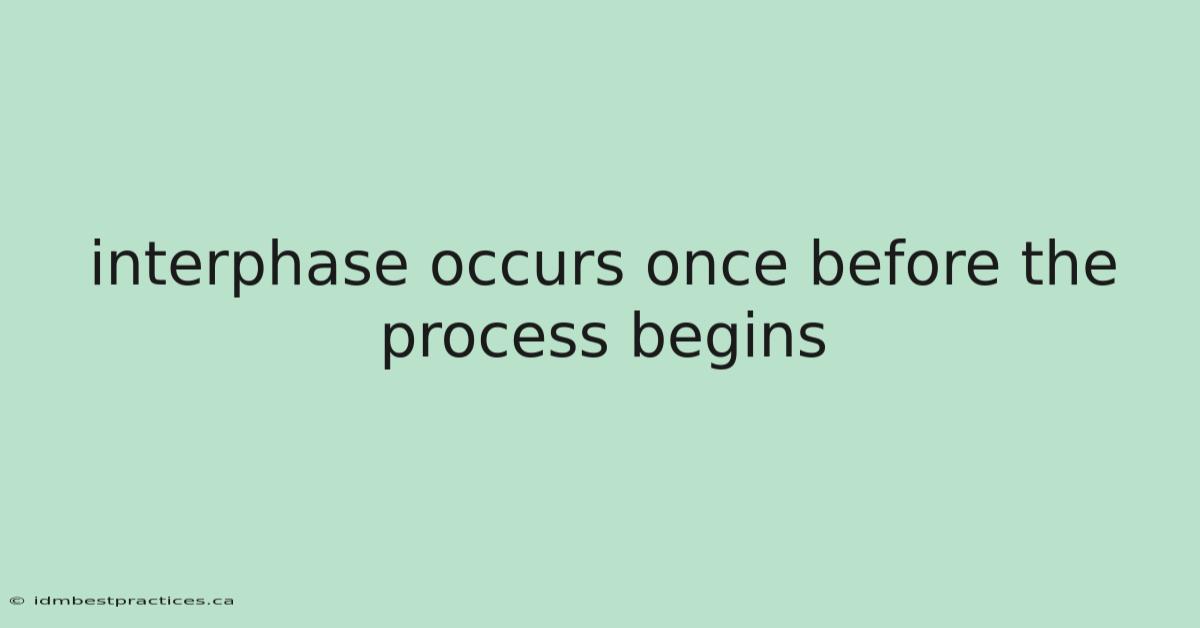 interphase occurs once before the process begins

© idmbestpractices.ca